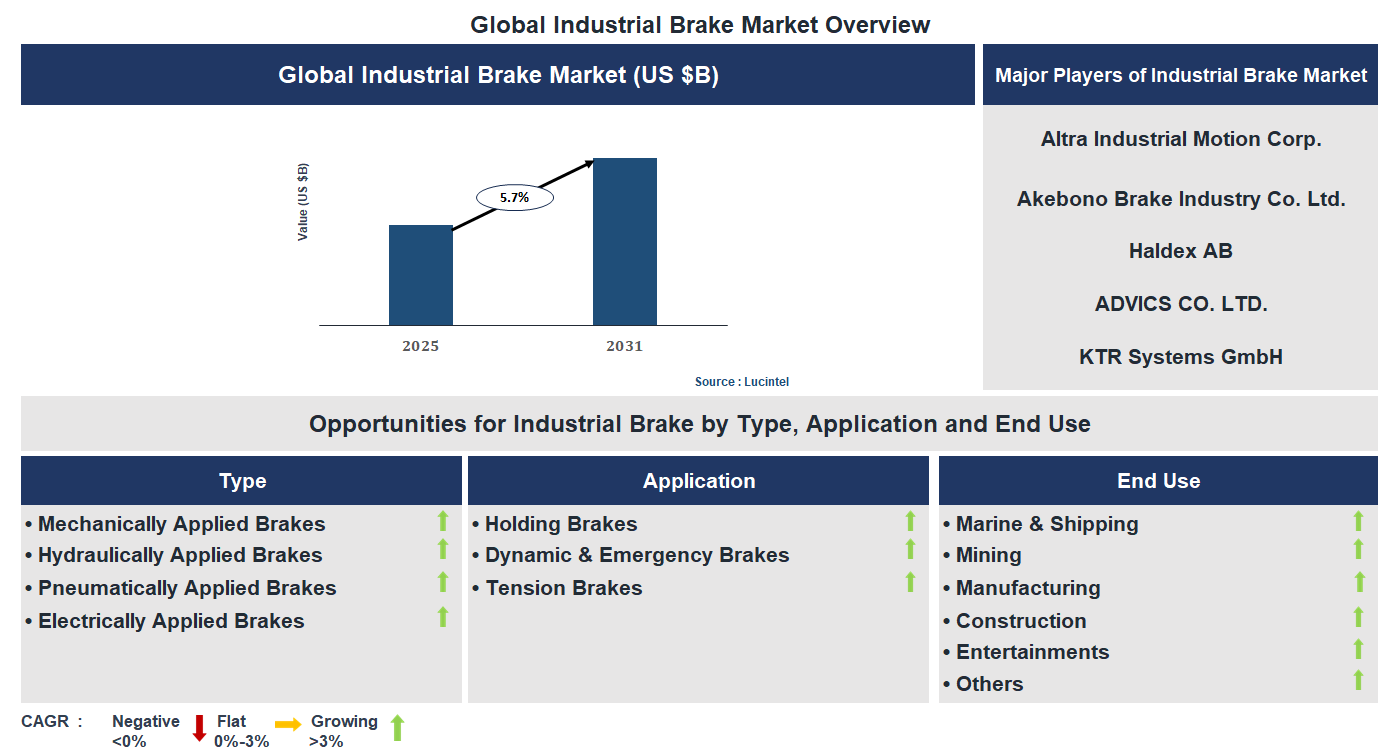 Global Industrial Brake Market Overview

Global Industrial Brake Market (US $B)

Value (US $B)

5.7%

2025

2031

Source : Lucintel

Major Players of Industrial Brake Market

Altra Industrial Motion Corp.

Akebono Brake Industry Co. Ltd.

Haldex AB

ADVICS CO. LTD.

KTR Systems GmbH

Opportunities for Industrial Brake by Type, Application and End Use

Type

• Mechanically Applied Brakes
• Hydraulically Applied Brakes
• Pneumatically Applied Brakes
• Electrically Applied Brakes

Application

• Holding Brakes
• Dynamic & Emergency Brakes
• Tension Brakes

End Use

• Marine & Shipping
• Mining
• Manufacturing
• Construction
• Entertainments
• Others

CAGR : Negative <0% Flat 0%-3% Growing >3%